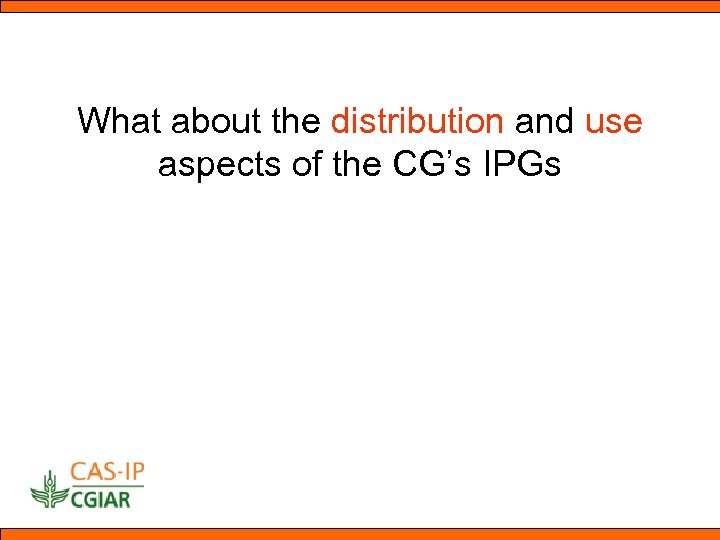 What about the distribution and use aspects of the CG's IPGs

CAS-IP
CGIAR